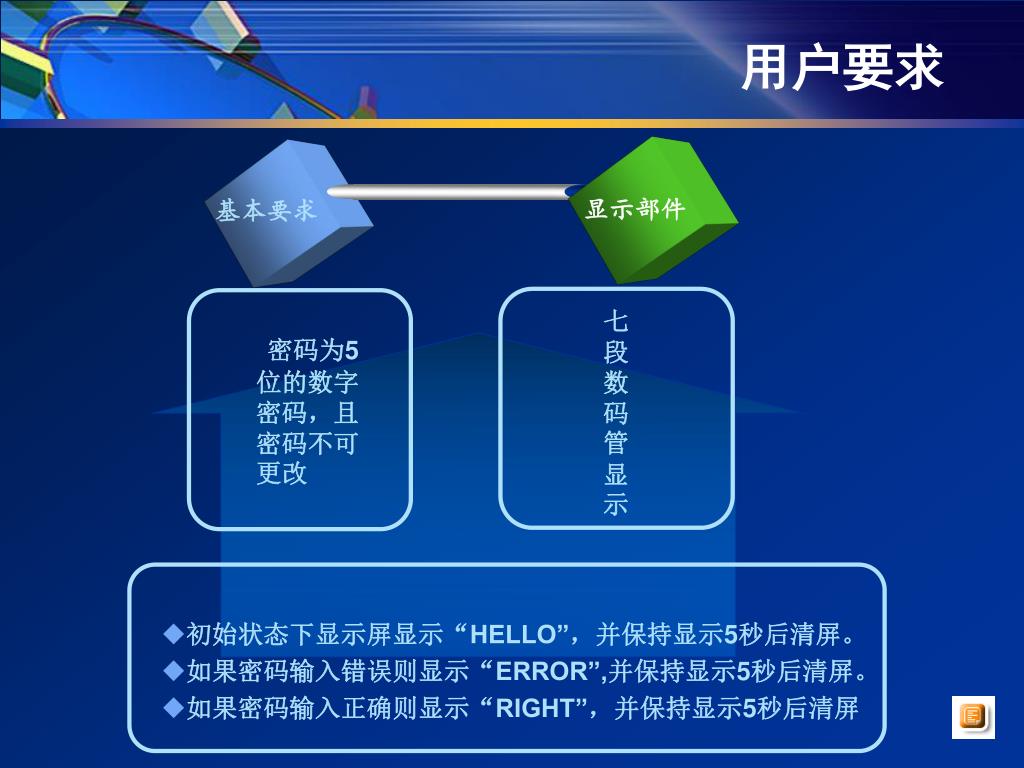 用户要求

基本要求

显示部件

密码为5位的数字密码，且密码不可更改

七段数码管显示

◆初始状态下显示屏显示“HELLO”，并保持显示5秒后清屏。
◆如果密码输入错误则显示“ERROR”,并保持显示5秒后清屏。
◆如果密码输入正确则显示“RIGHT”，并保持显示5秒后清屏